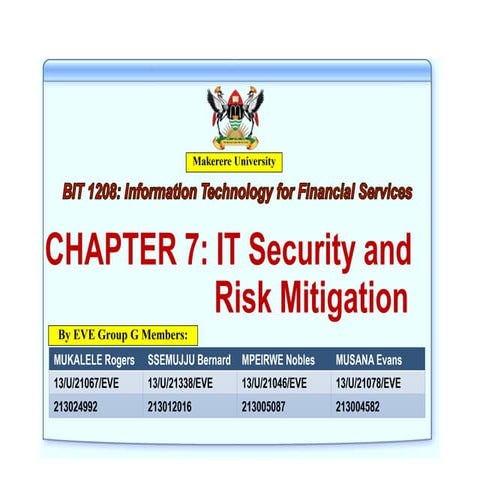 Makerere University

BIT 1208: Information Technology for Financial Services

CHAPTER 7: IT Security and Risk Mitigation

By EVE Group G Members:

| MUKALELE Rogers | SSEMUJJU Bernard | MPEIRWE Nobles | MUSANA Evans |
|---|---|---|---|
| 13/U/21067/EVE | 13/U/21338/EVE | 13/U/21046/EVE | 13/U/21078/EVE |
| 213024992 | 213012016 | 213005087 | 213004582 |